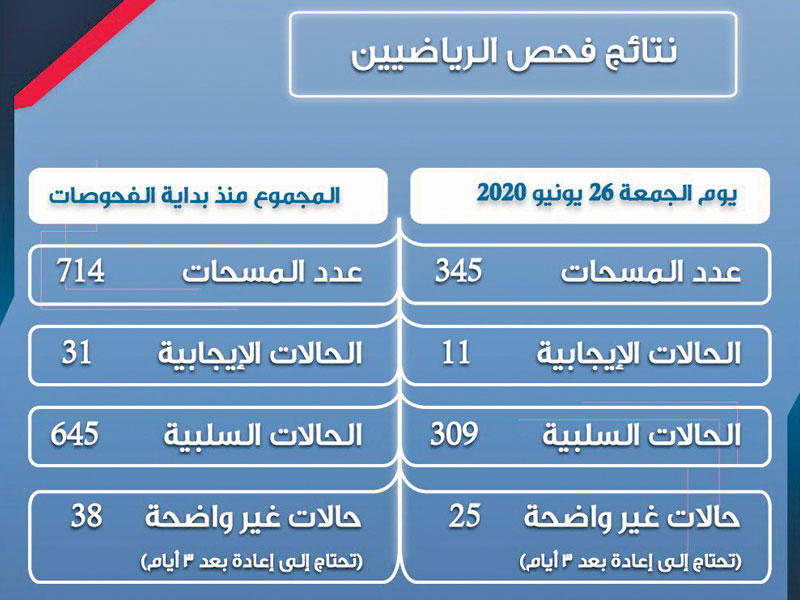 نتائج فحص الرياضيين

يوم الجمعة 26 يونيو 2020

عدد المسحات 345

الحالات الإيجابية 11

الحالات السلبية 309

حالات غير واضحة 25
(تحتاج إلى إعادة بعد ٣ أيام)

المجموع منذ بداية الفحوصات

عدد المسحات 714

الحالات الإيجابية 31

الحالات السلبية 645

حالات غير واضحة 38
(تحتاج إلى إعادة بعد ٣ أيام)